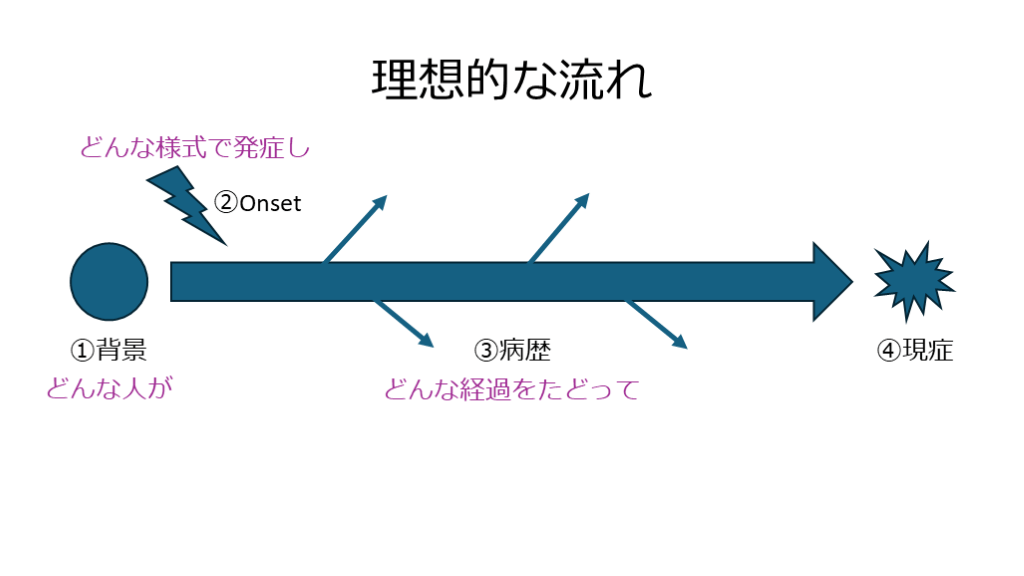 理想的な流れ

どんな様式で発症し

②Onset

①背景
どんな人が

③病歴
どんな経過をたどって

④現症